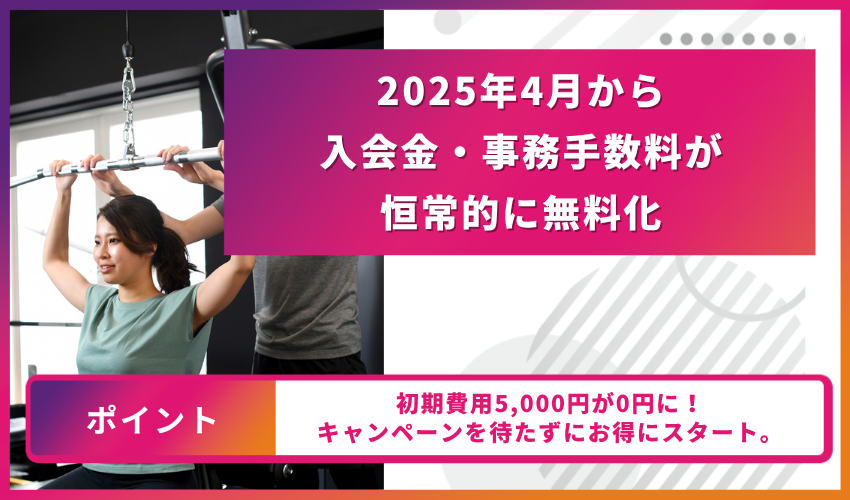 2025年4月から
入会金・事務手数料が
恒常的に無料化

ポイント

初期費用5,000円が0円に！
キャンペーンを待たずにお得にスタート。